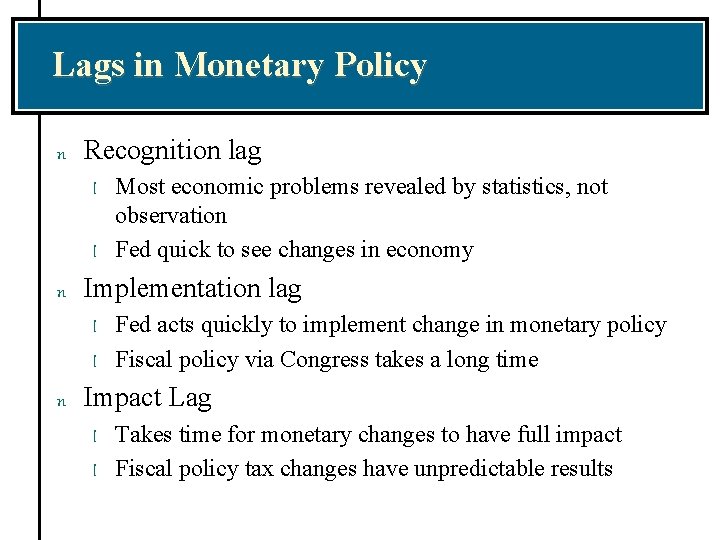 Lags in Monetary Policy

n Recognition lag

l Most economic problems revealed by statistics, not observation

l Fed quick to see changes in economy

n Implementation lag

l Fed acts quickly to implement change in monetary policy

l Fiscal policy via Congress takes a long time

n Impact Lag

l Takes time for monetary changes to have full impact

l Fiscal policy tax changes have unpredictable results